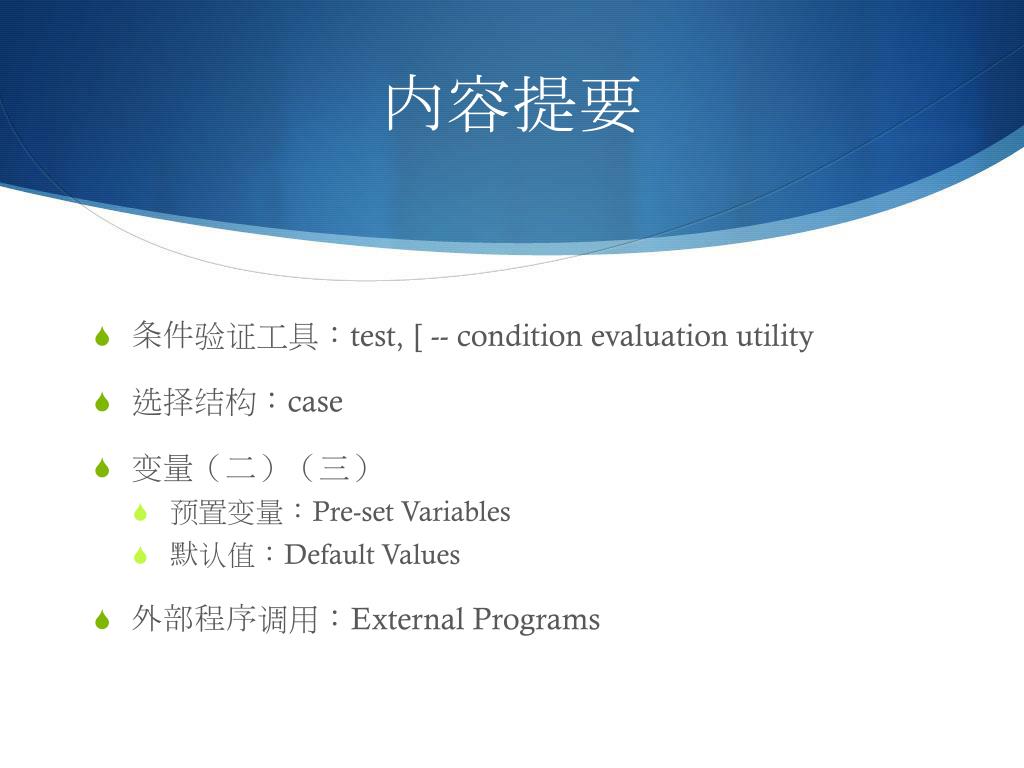 内容提要

条件验证工具：test, [ -- condition evaluation utility

选择结构：case

变量（二）（三）

预置变量：Pre-set Variables

默认值：Default Values

外部程序调用：External Programs